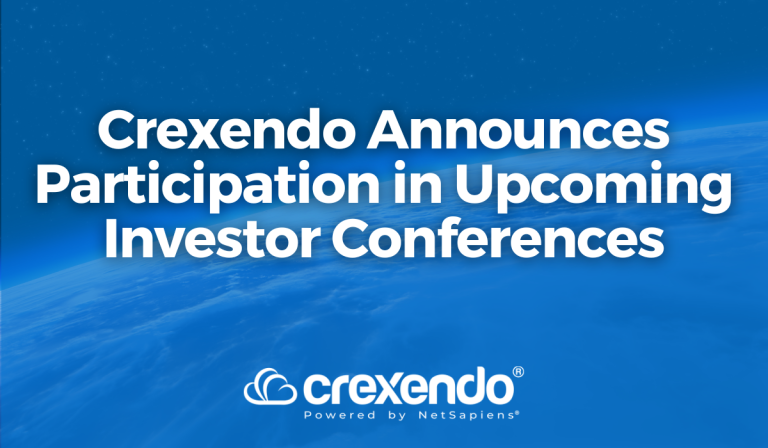 Crexendo Announces Participation in Upcoming Investor Conferences

crexendo®
Powered by NetSapiens®